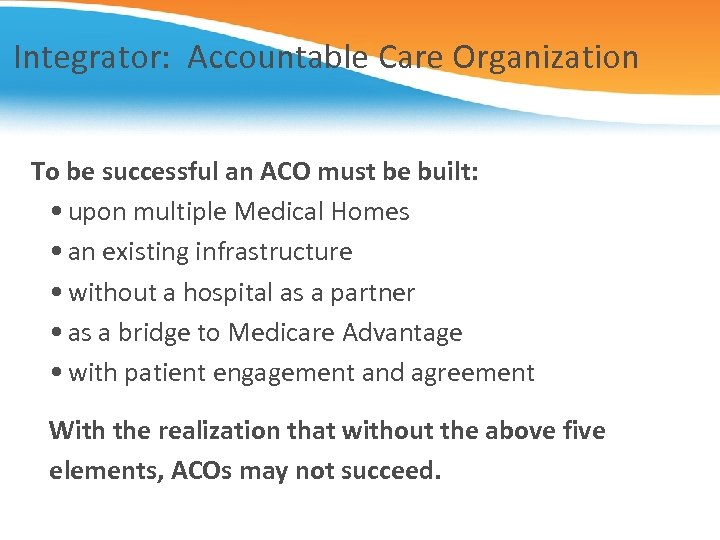 Integrator: Accountable Care Organization

To be successful an ACO must be built:

• upon multiple Medical Homes
• an existing infrastructure
• without a hospital as a partner
• as a bridge to Medicare Advantage
• with patient engagement and agreement

With the realization that without the above five elements, ACOs may not succeed.